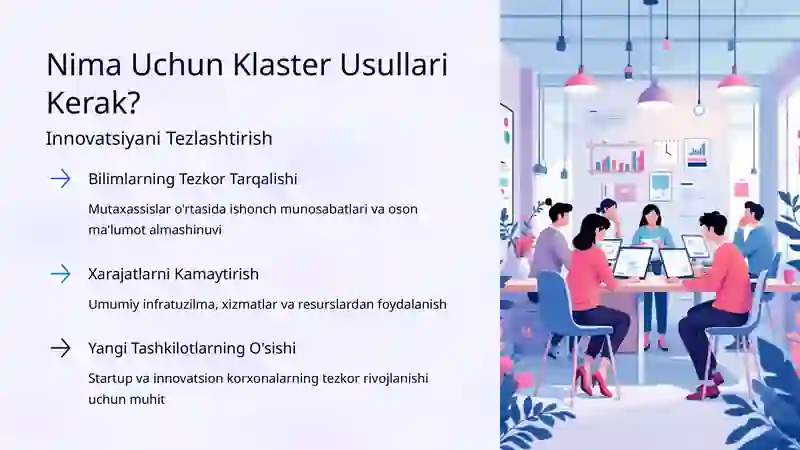 Nima Uchun Klaster Usullari Kerak?

Innovatsiyani Tezlashtirish

Bilimlarning Tezkor Tarqalishi

Mutaxassislar o'rtasida ishonch munosabatlari va oson ma'lumot almashinuvi

Xarajatlarni Kamaytirish

Umumiy infratuzilma, xizmatlar va resurslardan foydalanish

Yangi Tashkilotlarning O'sishi

Startup va innovatsion korxonalarning tezkor rivojlanishi uchun muhit